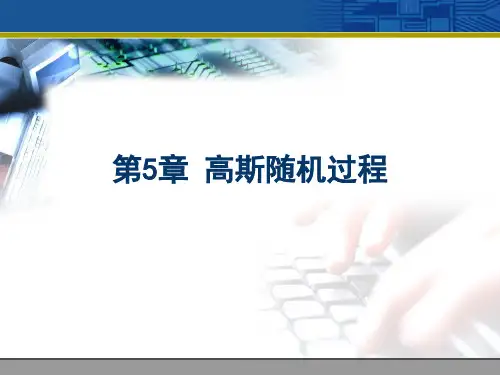 第5章 高斯随机过程